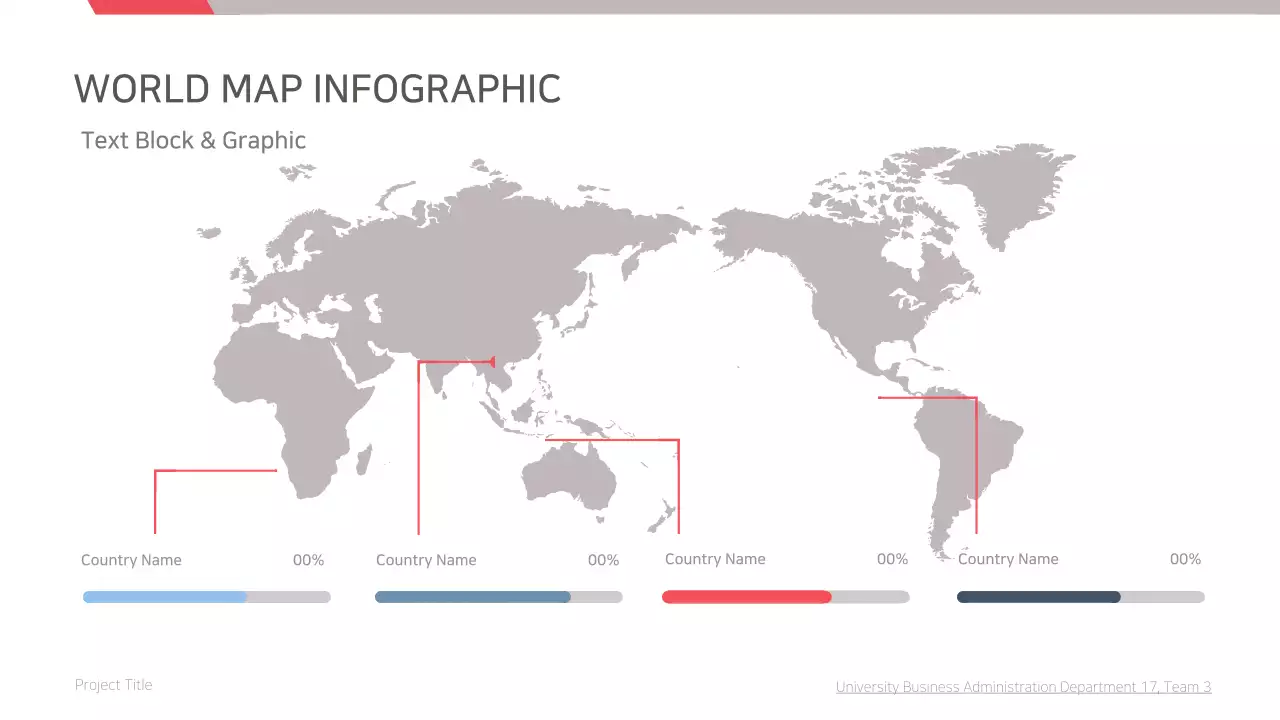 WORLD MAP INFOGRAPHIC

Text Block & Graphic

Country Name 00%

Country Name 00%

Country Name 00%

Country Name 00%

Project Title

University Business Administration Department 17, Team 3